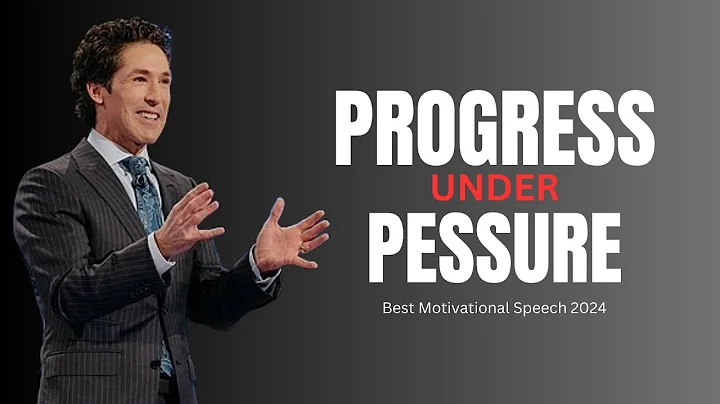 PROGRESS
UNDER
PESSURE

Best Motivational Speech 2024